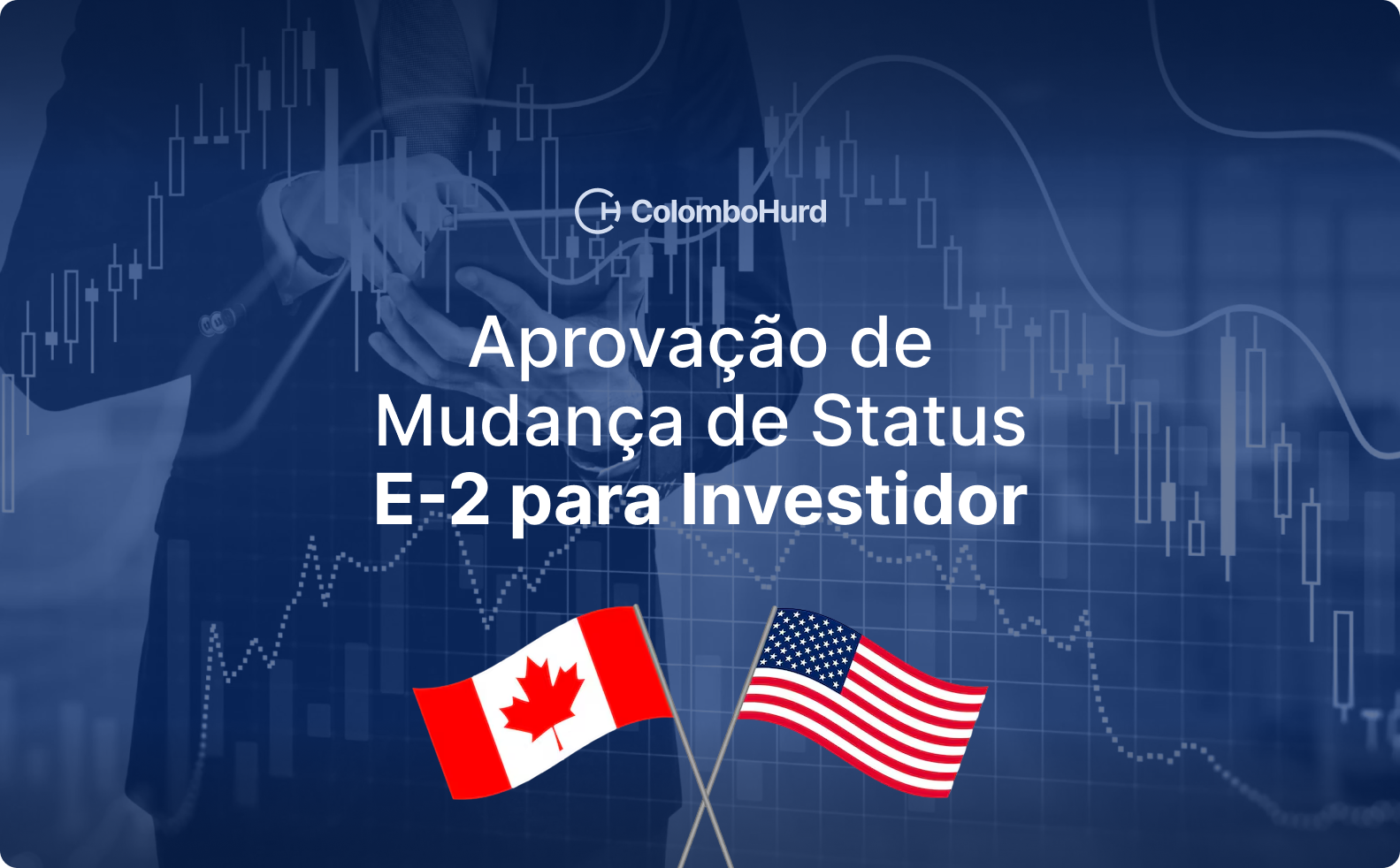 ColomboHurd

Aprovação de Mudança de Status E-2 para Investidor